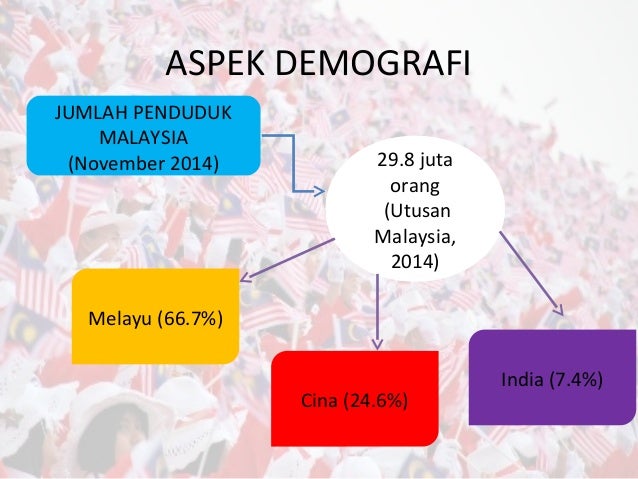 ASPEK DEMOGRAFI

JUMLAH PENDUDUK MALAYSIA (November 2014)

29.8 juta orang (Utusan Malaysia, 2014)

Melayu (66.7%)

Cina (24.6%)

India (7.4%)